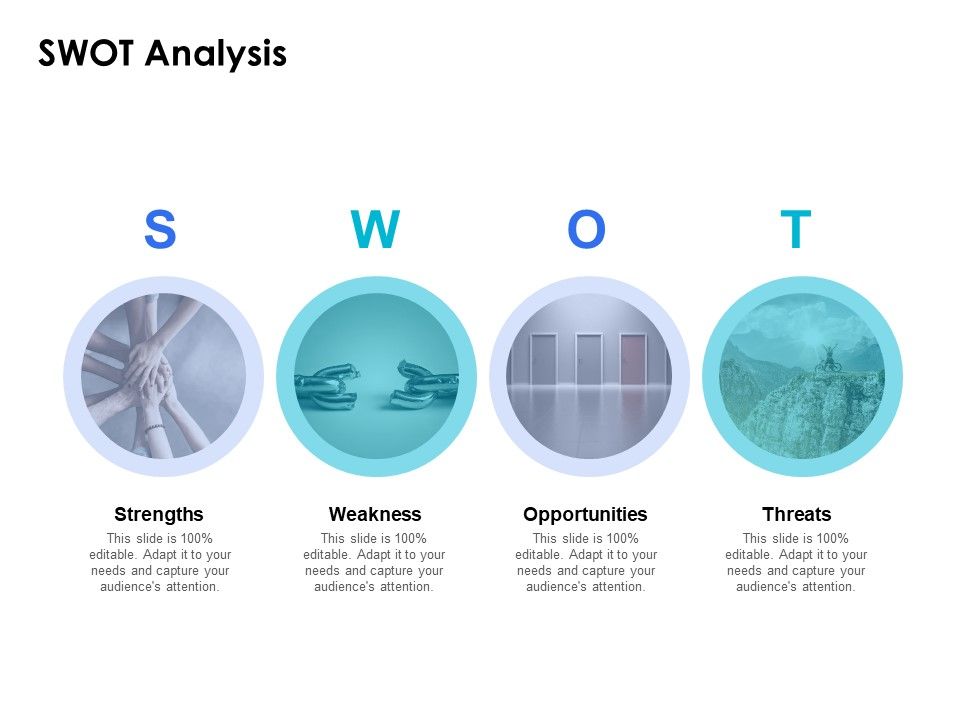 SWOT Analysis

S

W

O

T

Strengths

This slide is 100% editable. Adapt it to your needs and capture your audience's attention.

Weakness

This slide is 100% editable. Adapt it to your needs and capture your audience's attention.

Opportunities

This slide is 100% editable. Adapt it to your needs and capture your audience's attention.

Threats

This slide is 100% editable. Adapt it to your needs and capture your audience's attention.